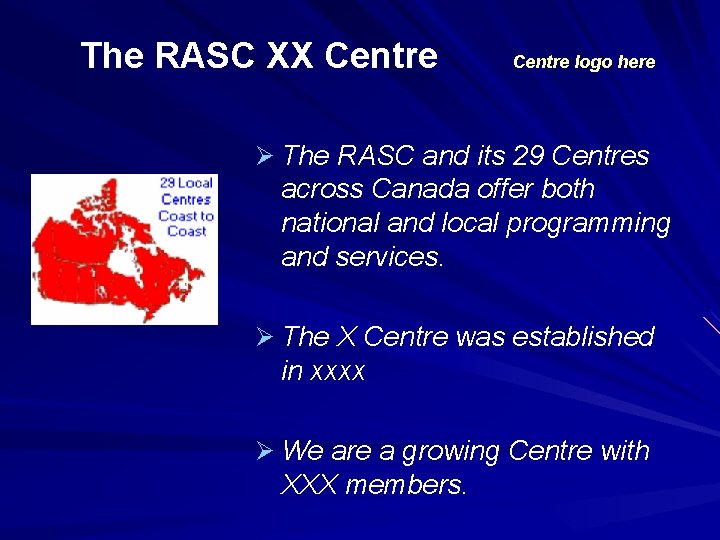 The RASC XX Centre

Centre logo here

29 Local Centres Coast to Coast

➢ The RASC and its 29 Centres across Canada offer both national and local programming and services.

➢ The X Centre was established in xxxx

➢ We are a growing Centre with XXX members.